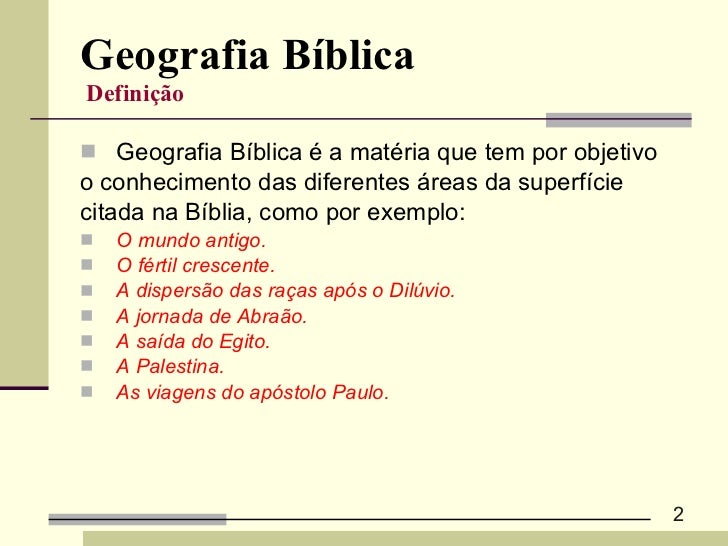 Geografia Bíblica
Definição

Geografia Bíblica é a matéria que tem por objetivo o conhecimento das diferentes áreas da superfície citada na Bíblia, como por exemplo:

O mundo antigo.
O fértil crescente.
A dispersão das raças após o Dilúvio.
A jornada de Abraão.
A saída do Egito.
A Palestina.
As viagens do apóstolo Paulo.

2